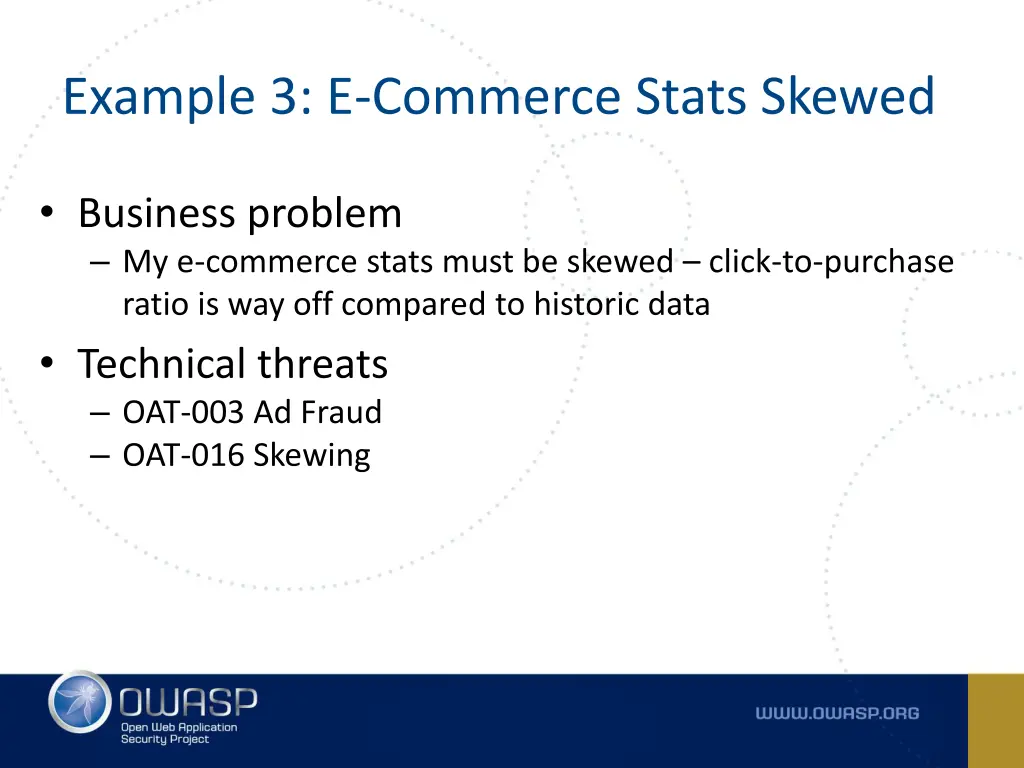 Example 3: E-Commerce Stats Skewed

• Business problem
– My e-commerce stats must be skewed – click-to-purchase ratio is way off compared to historic data

• Technical threats
– OAT-003 Ad Fraud
– OAT-016 Skewing

OWASP
Open Web Application Security Project

WWW.OWASP.ORG